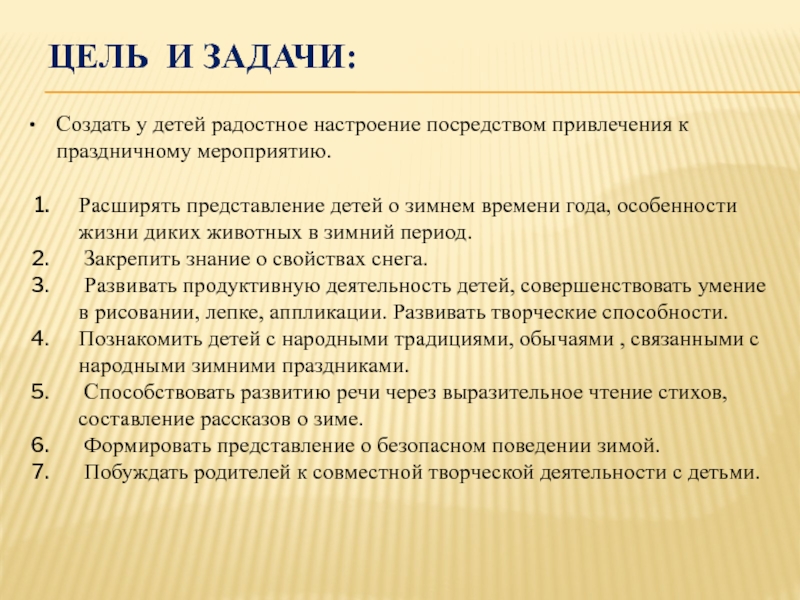 ЦЕЛЬ И ЗАДАЧИ:

• Создать у детей радостное настроение посредством привлечения к праздничному мероприятию.

1. Расширять представление детей о зимнем времени года, особенности жизни диких животных в зимний период.
2. Закрепить знание о свойствах снега.
3. Развивать продуктивную деятельность детей, совершенствовать умение в рисовании, лепке, аппликации. Развивать творческие способности.
4. Познакомить детей с народными традициями, обычаями , связанными с народными зимними праздниками.
5. Способствовать развитию речи через выразительное чтение стихов, составление рассказов о зиме.
6. Формировать представление о безопасном поведении зимой.
7. Побуждать родителей к совместной творческой деятельности с детьми.